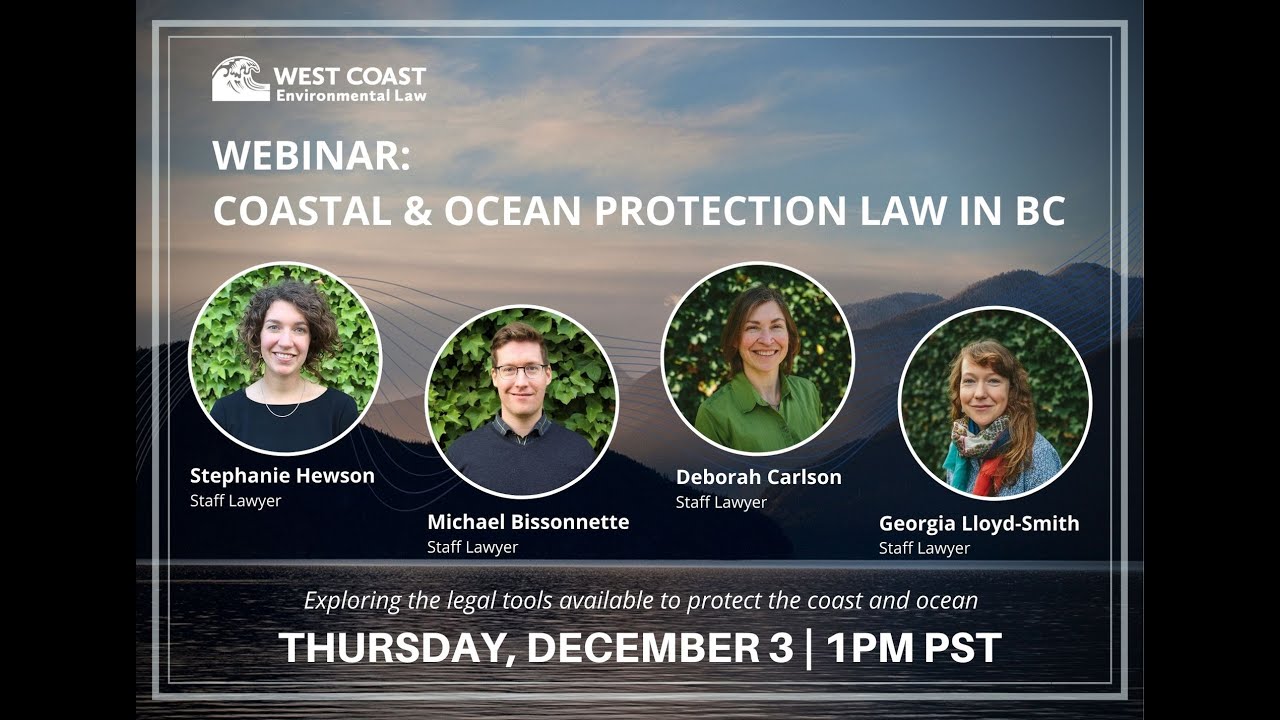 WEST COAST
Environmental Law

WEBINAR:
COASTAL & OCEAN PROTECTION LAW IN BC

Stephanie Hewson
Staff Lawyer

Michael Bissonnette
Staff Lawyer

Deborah Carlson
Staff Lawyer

Georgia Lloyd-Smith
Staff Lawyer

Exploring the legal tools available to protect the coast and ocean

THURSDAY, DECEMBER 3 | 1PM PST